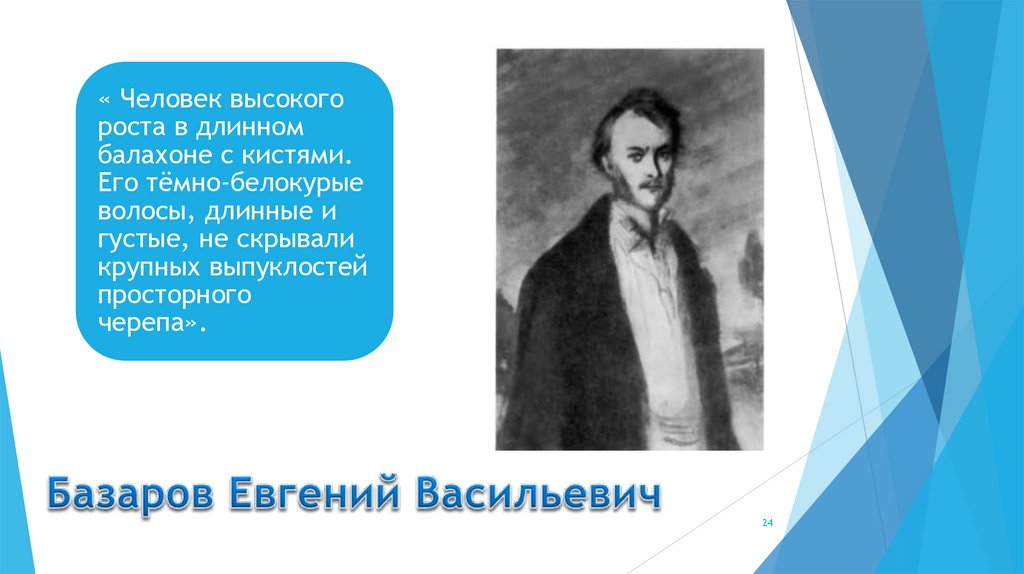 « Человек высокого роста в длинном балахоне с кистями. Его тёмно-белокурые волосы, длинные и густые, не скрывали крупных выпуклостей просторного черепа».

Базаров Евгений Васильевич

24